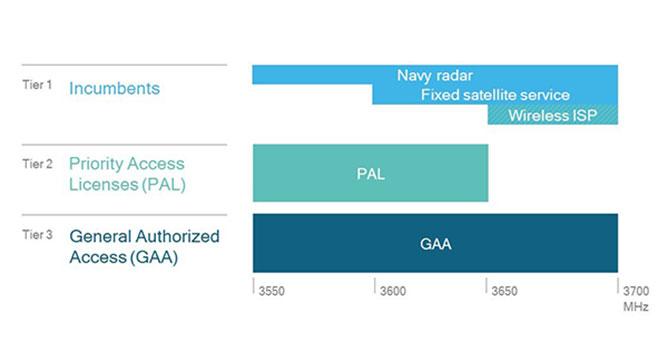 Tier 1 Incumbents

Navy radar
Fixed satellite service
Wireless ISP

Tier 2 Priority Access Licenses (PAL)

PAL

Tier 3 General Authorized Access (GAA)

GAA

3550 3600 3650 3700 MHz